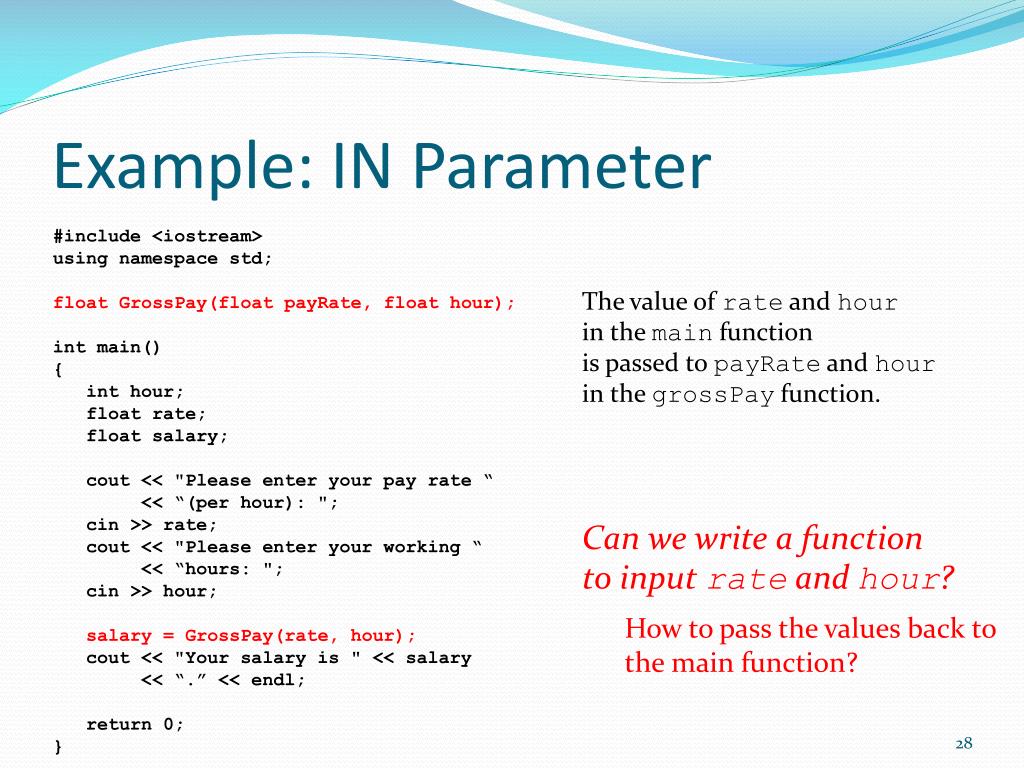 Example: IN Parameter

#include <iostream>
using namespace std;

float GrossPay(float payRate, float hour);

int main()
{
   int hour;
   float rate;
   float salary;

   cout << "Please enter your pay rate “
        << “(per hour): ";
   cin >> rate;
   cout << "Please enter your working “
        << “hours: ";
   cin >> hour;

   salary = GrossPay(rate, hour);
   cout << "Your salary is " << salary
        << “.” << endl;

   return 0;
}

The value of rate and hour in the main function is passed to payRate and hour in the grossPay function.

Can we write a function to input rate and hour?

How to pass the values back to the main function?

28